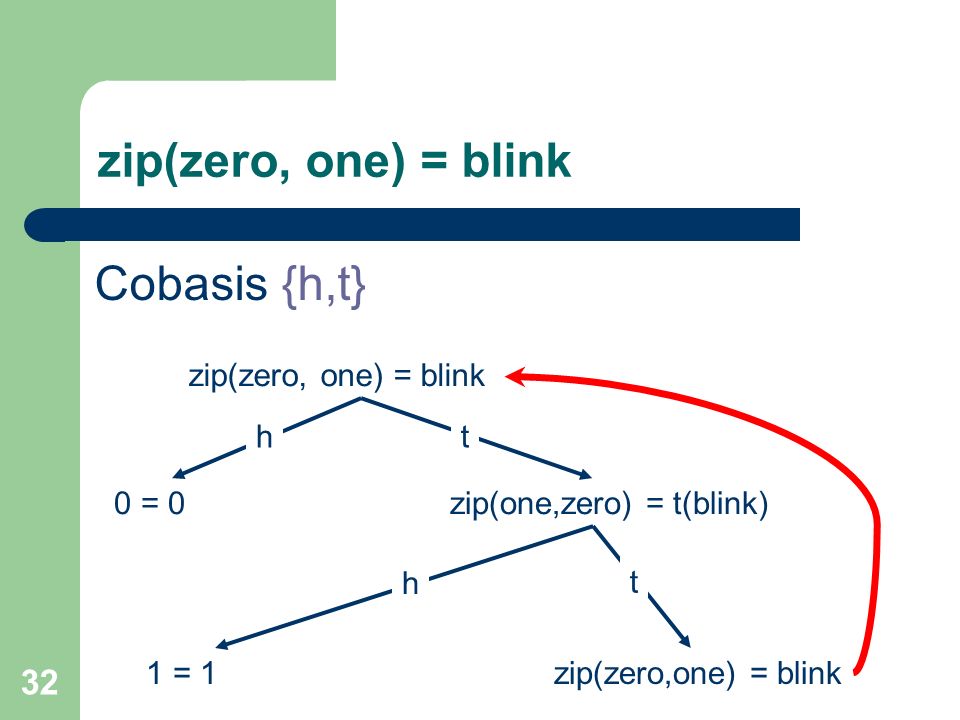 zip(zero, one) = blink

Cobasis {h,t}

zip(zero, one) = blink

h

t

0 = 0

zip(one,zero) = t(blink)

h

t

1 = 1

zip(zero,one) = blink

32